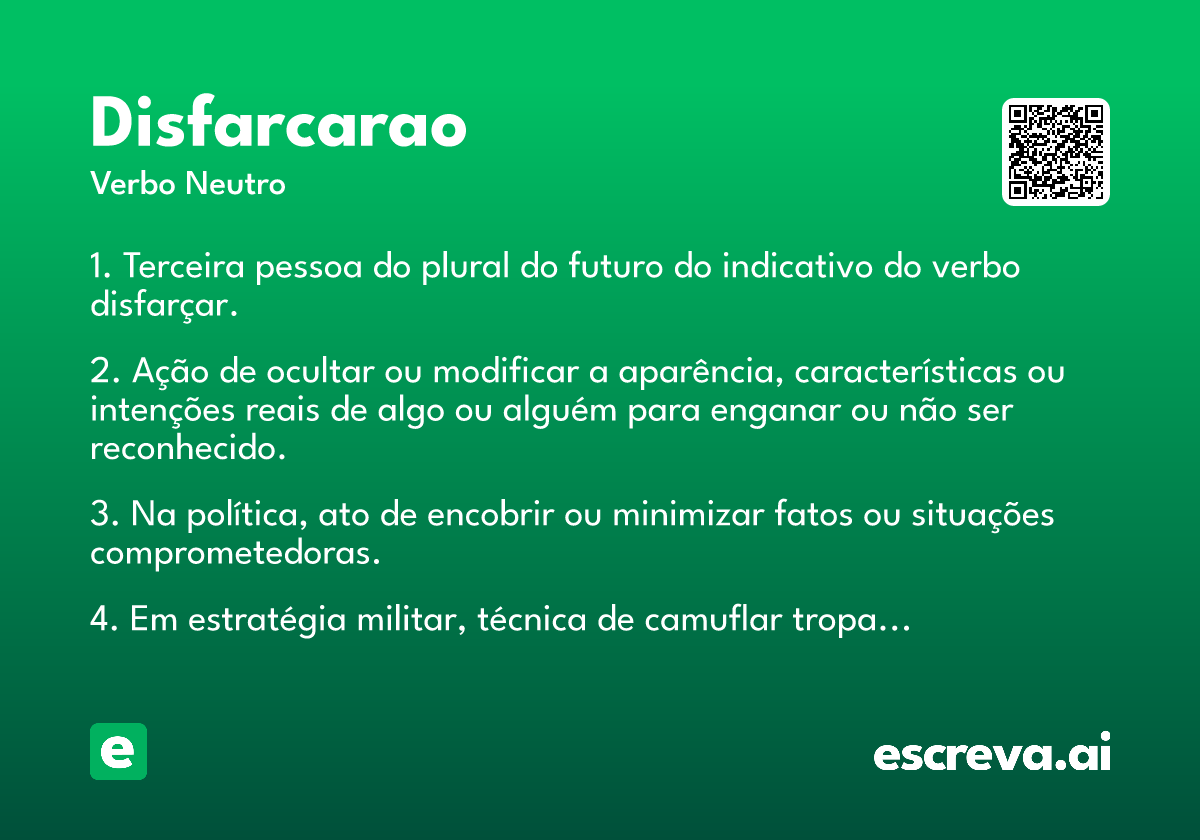 Disfarcarao
Verbo Neutro

1. Terceira pessoa do plural do futuro do indicativo do verbo disfarçar.

2. Ação de ocultar ou modificar a aparência, características ou intenções reais de algo ou alguém para enganar ou não ser reconhecido.

3. Na política, ato de encobrir ou minimizar fatos ou situações comprometedoras.

4. Em estratégia militar, técnica de camuflar tropa...

e

escreva.ai